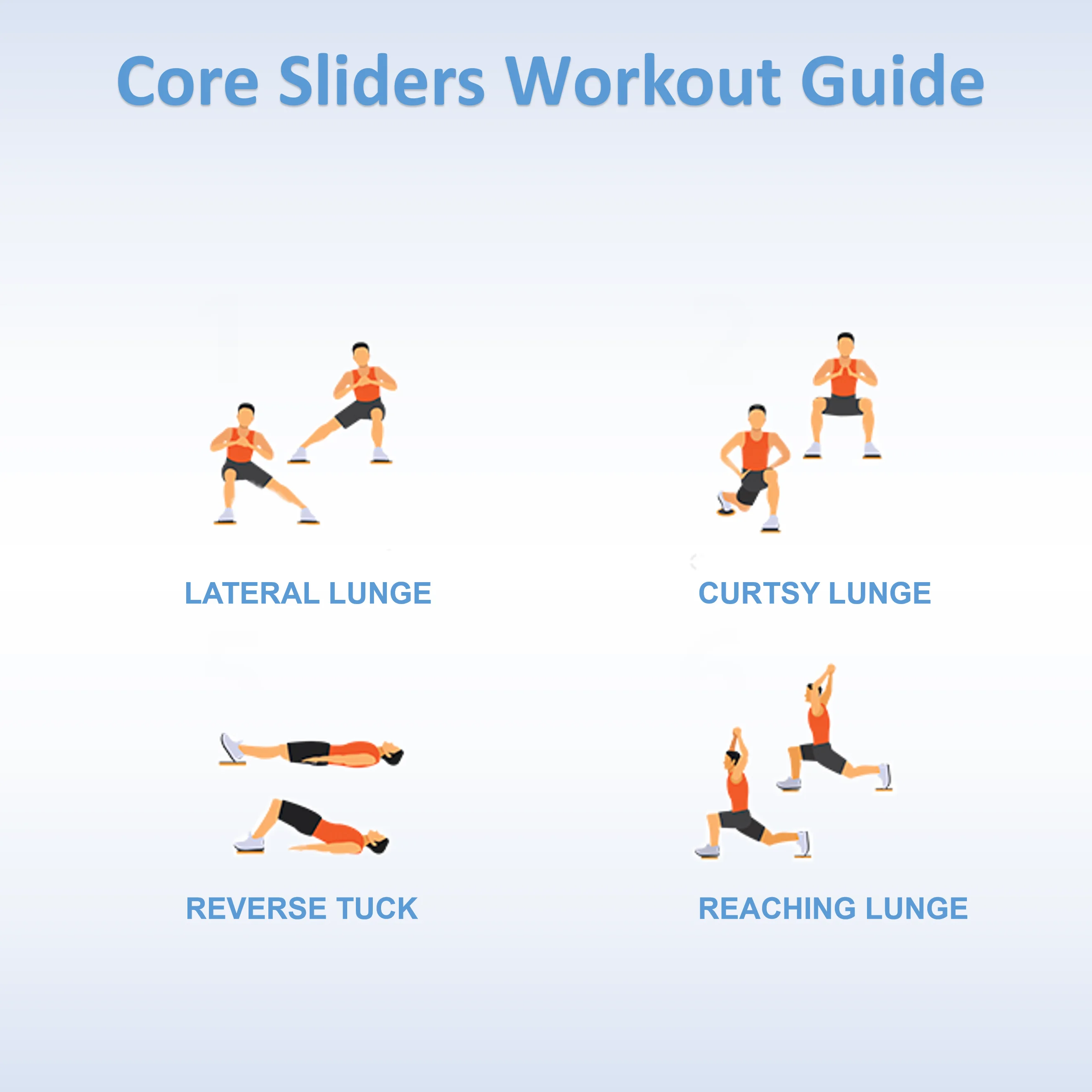 Core Sliders Workout Guide

LATERAL LUNGE

CURTSY LUNGE

REVERSE TUCK

REACHING LUNGE